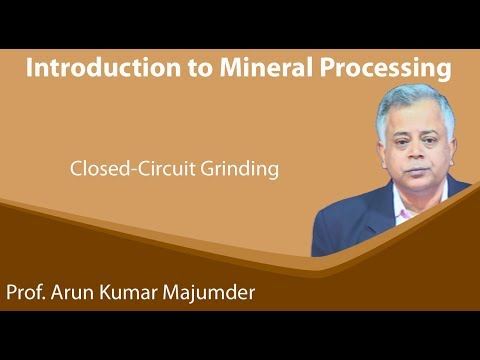 Introduction to Mineral Processing

Closed-Circuit Grinding

Prof. Arun Kumar Majumder